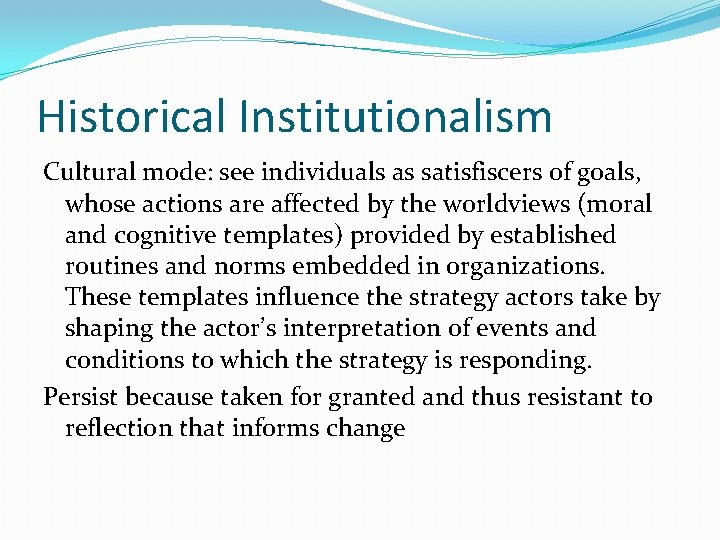 Historical Institutionalism

Cultural mode: see individuals as satisfiscers of goals, whose actions are affected by the worldviews (moral and cognitive templates) provided by established routines and norms embedded in organizations. These templates influence the strategy actors take by shaping the actor's interpretation of events and conditions to which the strategy is responding.

Persist because taken for granted and thus resistant to reflection that informs change